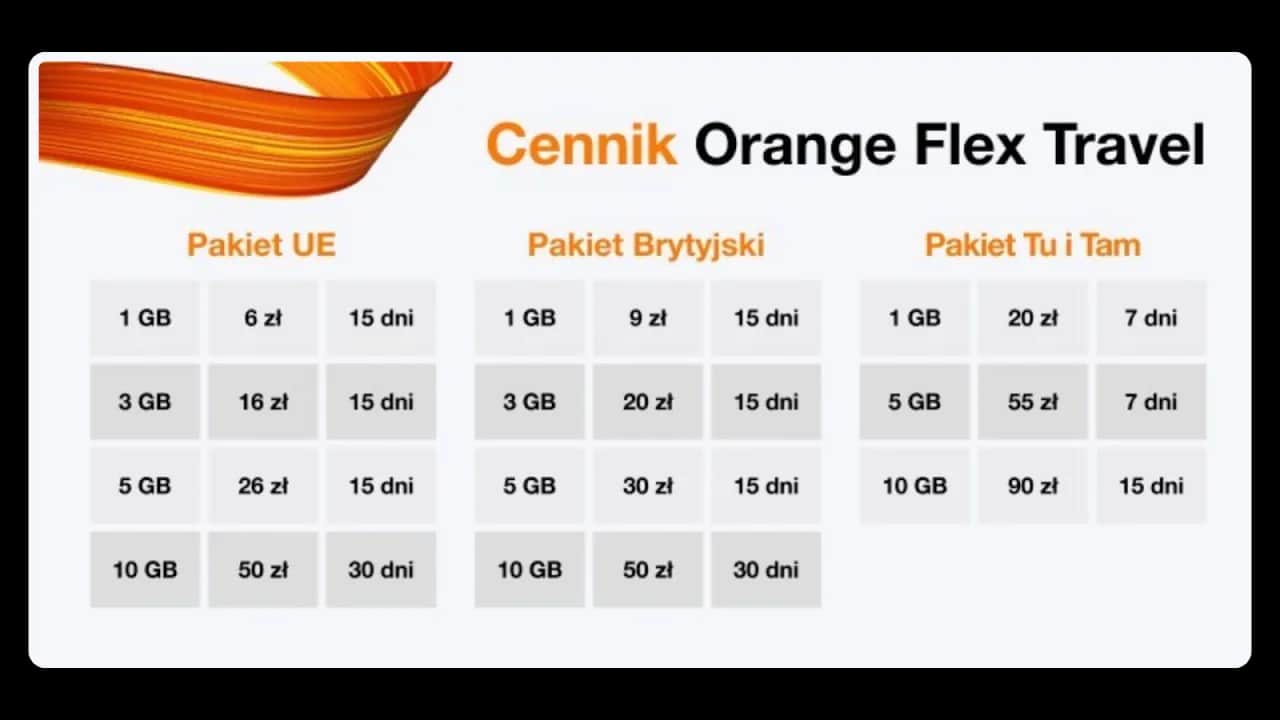 Cennik Orange Flex Travel

Pakiet UE

| 1 GB | 6 zł | 15 dni |
|---|---|---|
| 3 GB | 16 zł | 15 dni |
| 5 GB | 26 zł | 15 dni |
| 10 GB | 50 zł | 30 dni |

Pakiet Brytyjski

| 1 GB | 9 zł | 15 dni |
|---|---|---|
| 3 GB | 20 zł | 15 dni |
| 5 GB | 30 zł | 15 dni |
| 10 GB | 50 zł | 30 dni |

Pakiet Tu i Tam

| 1 GB | 20 zł | 7 dni |
|---|---|---|
| 5 GB | 55 zł | 7 dni |
| 10 GB | 90 zł | 15 dni |